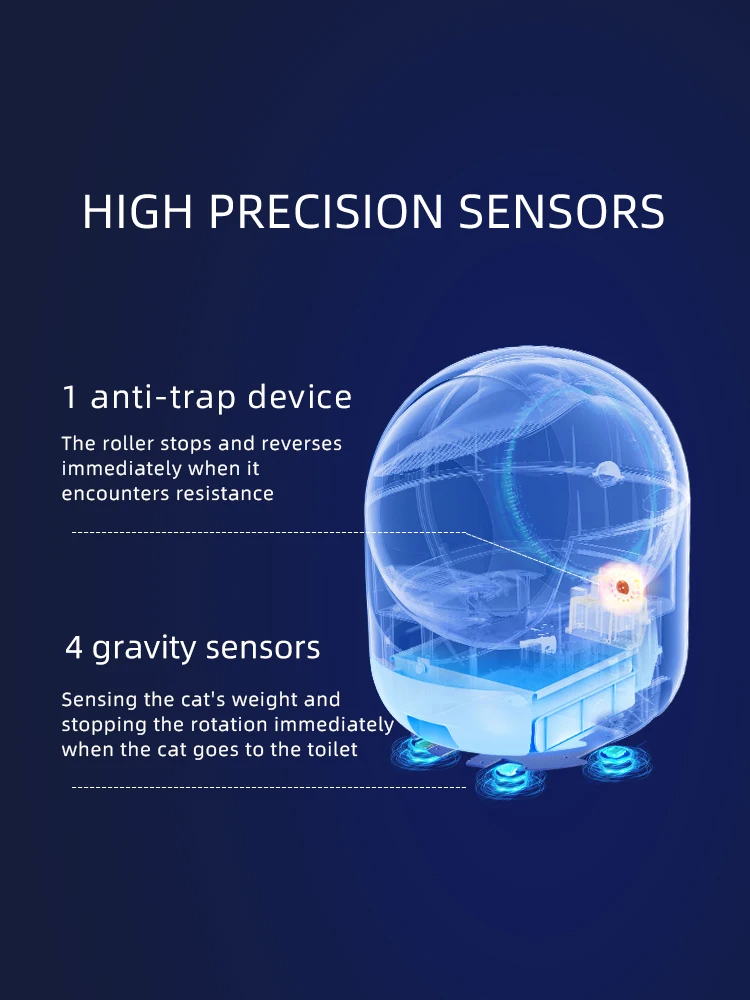 HIGH PRECISION SENSORS

1 anti-trap device

The roller stops and reverses immediately when it encounters resistance

4 gravity sensors

Sensing the cat's weight and stopping the rotation immediately when the cat goes to the toilet